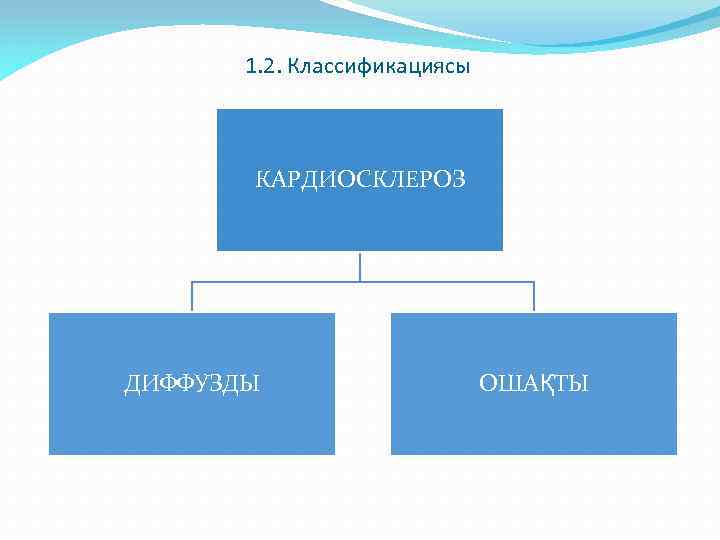 1.2. Классификациясы

КАРДИОСКЛЕРОЗ

ДИФФУЗДЫ

ОШАҚТЫ